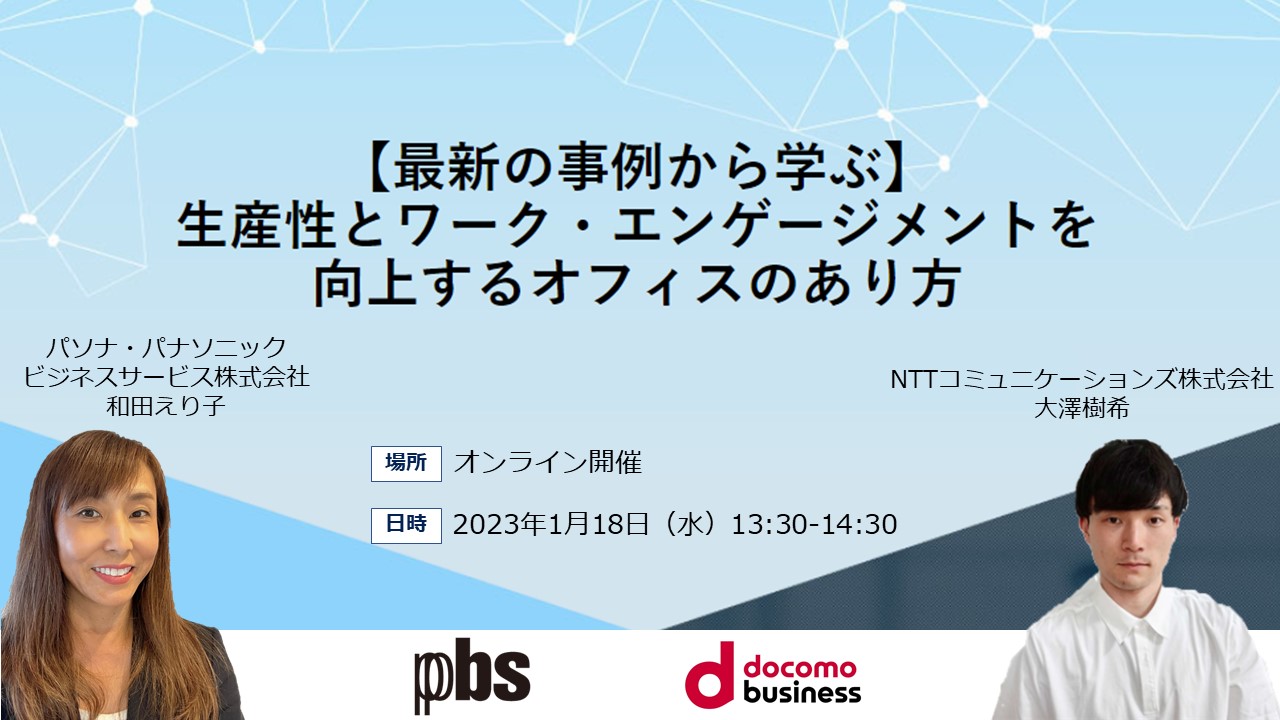 【最新の事例から学ぶ】
生産性とワーク・エンゲージメントを
向上するオフィスのあり方

パソナ・パナソニック
ビジネスサービス株式会社
和田えり子

NTTコミュニケーションズ株式会社
大澤樹希

場所 オンライン開催

日時 2023年1月18日（水）13:30-14:30

pbs

docomo business